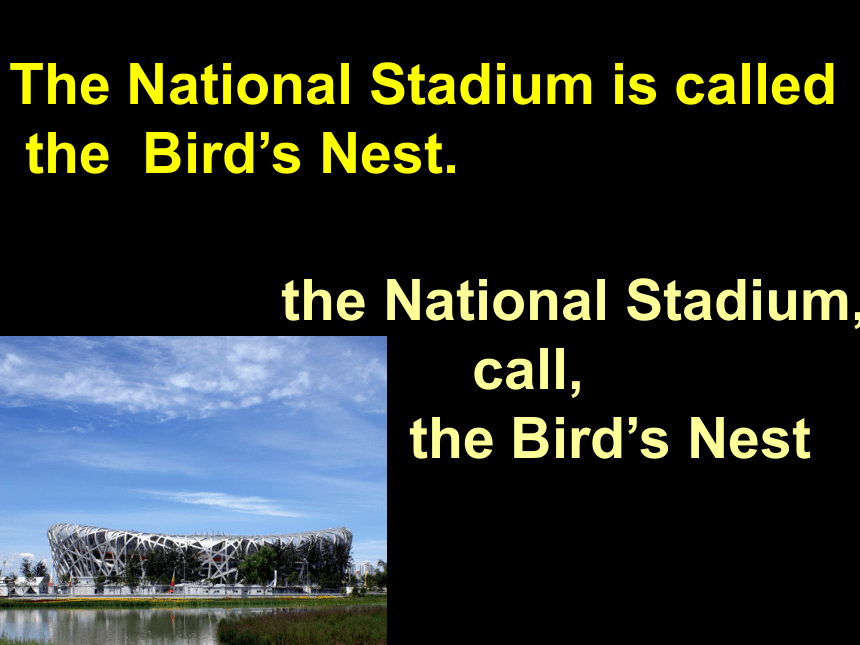 The National Stadium is called the Bird's Nest.

the National Stadium,
call,
the Bird's Nest